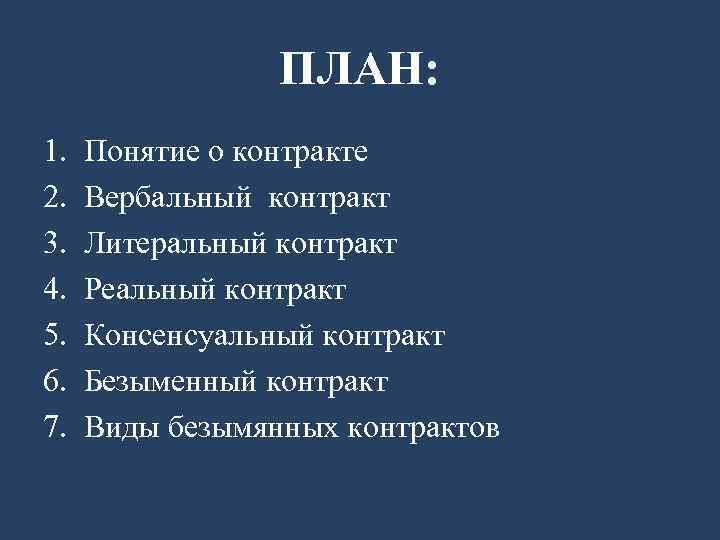 ПЛАН:

1. Понятие о контракте
2. Вербальный контракт
3. Литеральный контракт
4. Реальный контракт
5. Консенсуальный контракт
6. Безыменный контракт
7. Виды безымянных контрактов